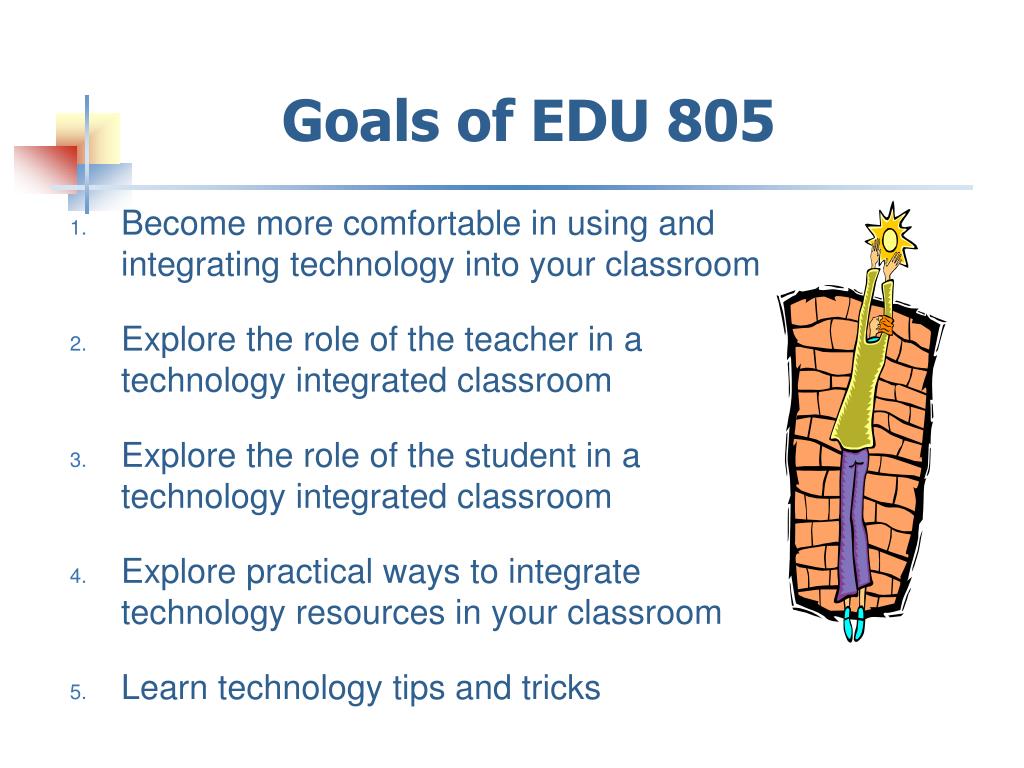 Goals of EDU 805

1. Become more comfortable in using and integrating technology into your classroom

2. Explore the role of the teacher in a technology integrated classroom

3. Explore the role of the student in a technology integrated classroom

4. Explore practical ways to integrate technology resources in your classroom

5. Learn technology tips and tricks